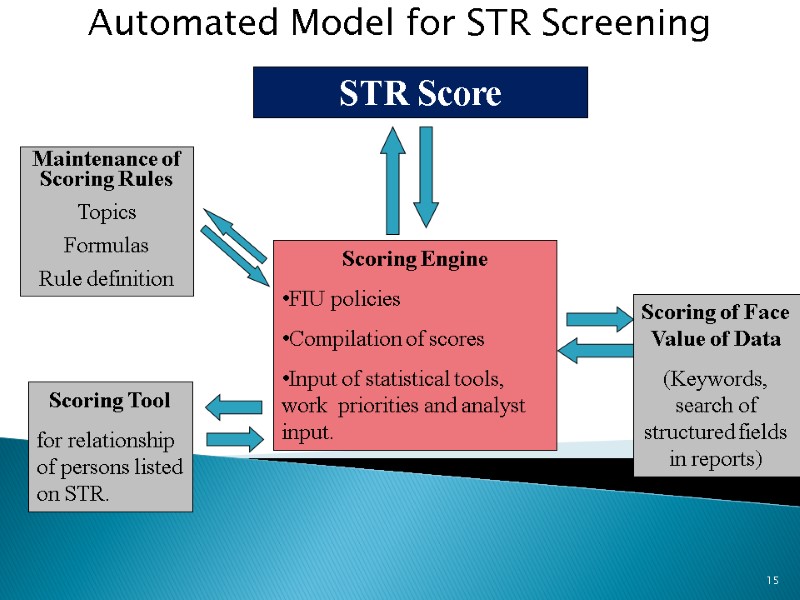 Automated Model for STR Screening

STR Score

Maintenance of Scoring Rules

Topics

Formulas

Rule definition

Scoring Engine

•FIU policies

•Compilation of scores

•Input of statistical tools, work priorities and analyst input.

Scoring of Face Value of Data

(Keywords, search of structured fields in reports)

Scoring Tool

for relationship of persons listed on STR.

15